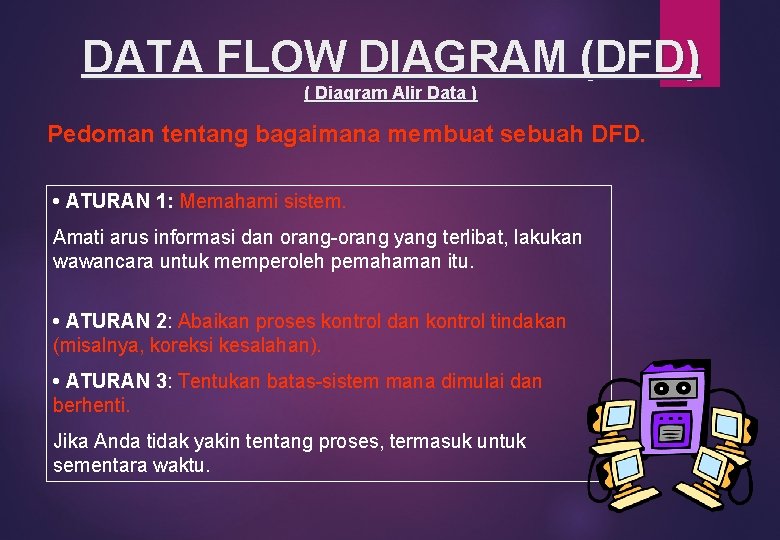 DATA FLOW DIAGRAM (DFD)

( Diagram Alir Data )

Pedoman tentang bagaimana membuat sebuah DFD.

• ATURAN 1: Memahami sistem.

Amati arus informasi dan orang-orang yang terlibat, lakukan wawancara untuk memperoleh pemahaman itu.

• ATURAN 2: Abaikan proses kontrol dan kontrol tindakan (misalnya, koreksi kesalahan).

• ATURAN 3: Tentukan batas-sistem mana dimulai dan berhenti.

Jika Anda tidak yakin tentang proses, termasuk untuk sementara waktu.